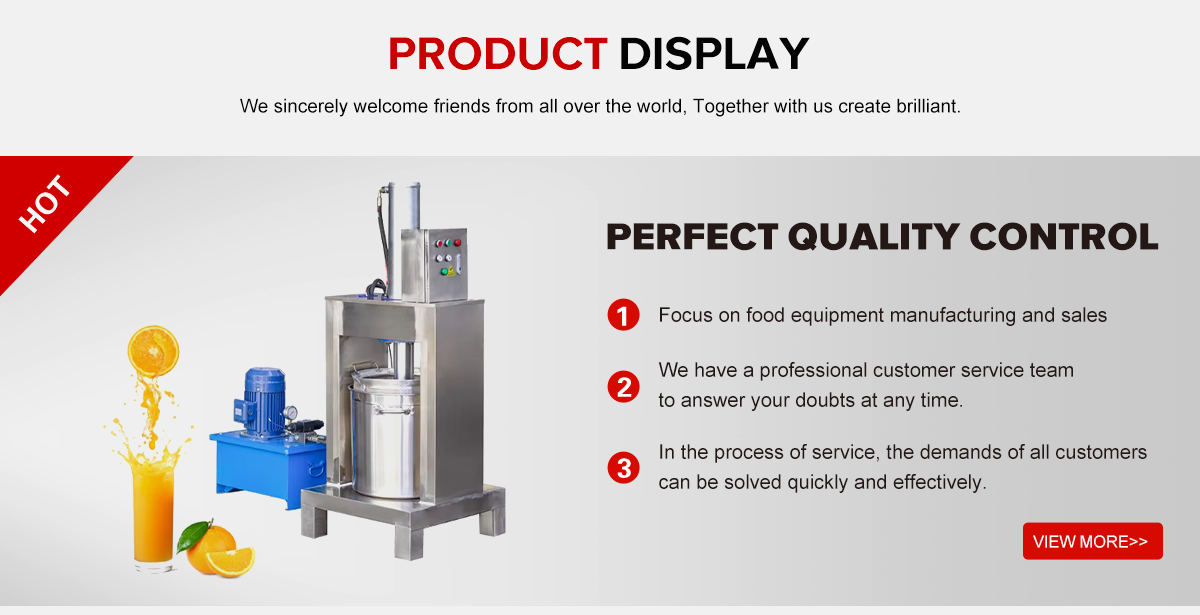 PRODUCT DISPLAY

We sincerely welcome friends from all over the world, Together with us create brilliant.

HOT

PERFECT QUALITY CONTROL

1 Focus on food equipment manufacturing and sales

2 We have a professional customer service team to answer your doubts at any time.

3 In the process of service, the demands of all customers can be solved quickly and effectively.

VIEW MORE>>